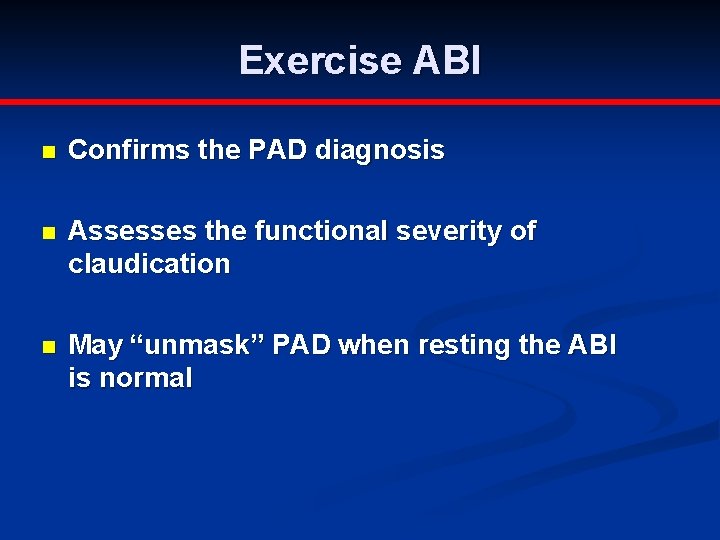 Exercise ABI

- Confirms the PAD diagnosis

- Assesses the functional severity of claudication

- May “unmask” PAD when resting the ABI is normal